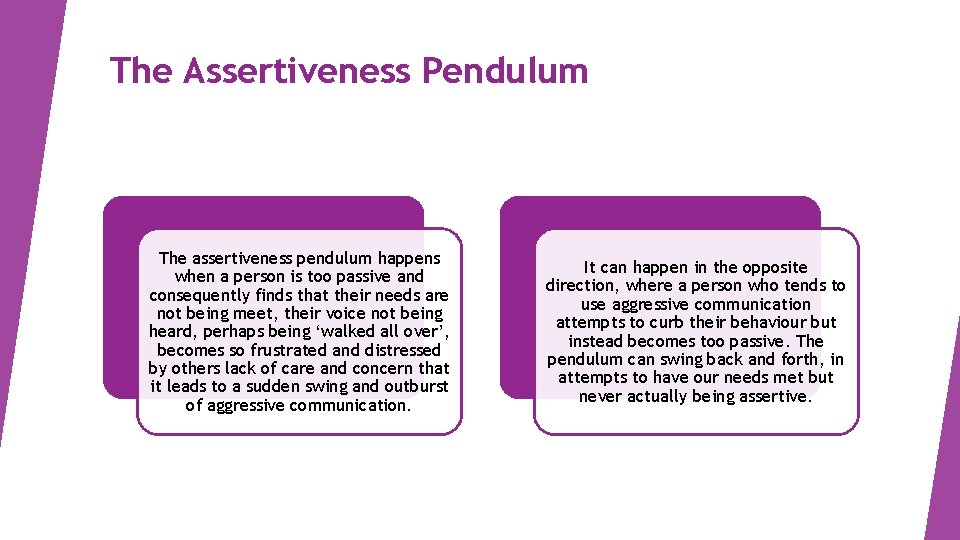 The Assertiveness Pendulum

The assertiveness pendulum happens when a person is too passive and consequently finds that their needs are not being meet, their voice not being heard, perhaps being ‘walked all over’, becomes so frustrated and distressed by others lack of care and concern that it leads to a sudden swing and outburst of aggressive communication.

It can happen in the opposite direction, where a person who tends to use aggressive communication attempts to curb their behaviour but instead becomes too passive. The pendulum can swing back and forth, in attempts to have our needs met but never actually being assertive.